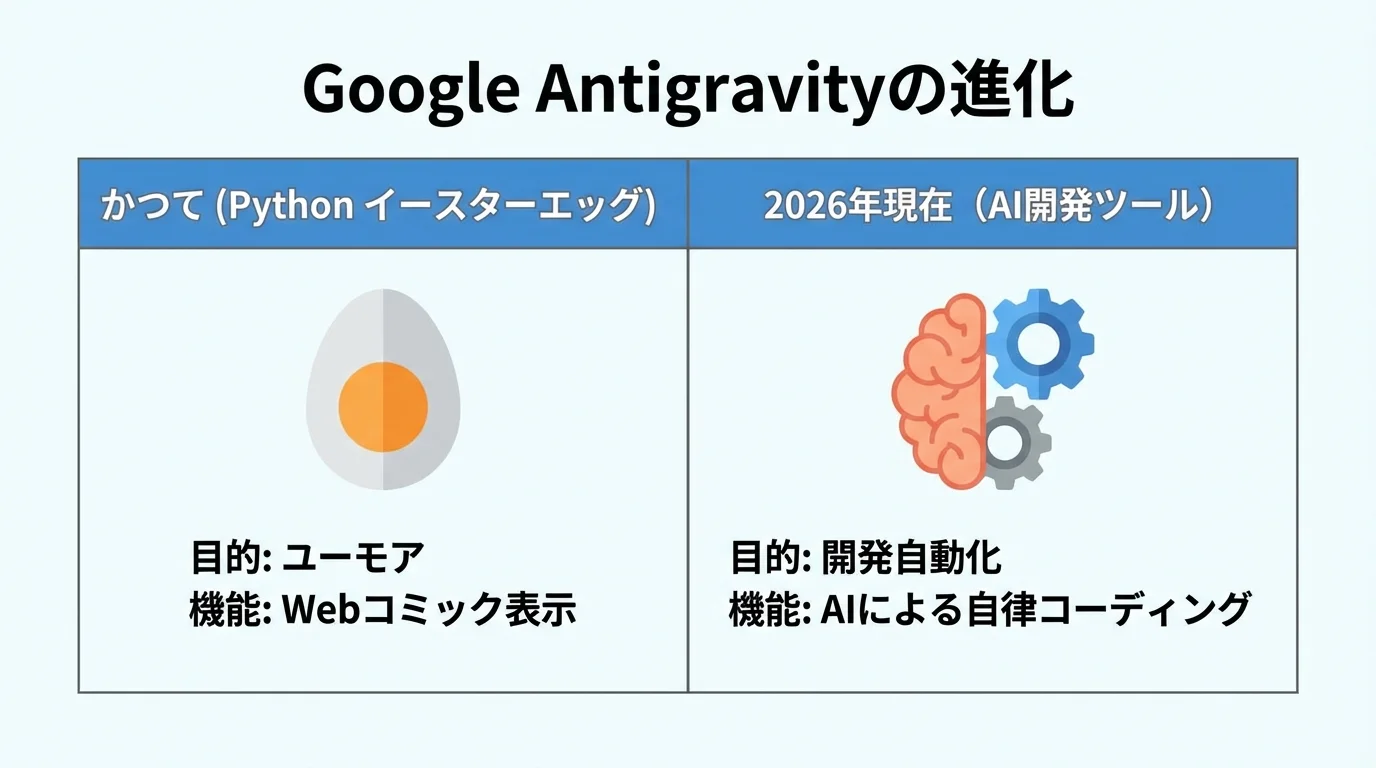 Google Antigravityの進化

| かつて (Python イースターエッグ) | 2026年現在（AI開発ツール） |
|---|---|
| 目的: ユーモア<br>機能: Webコミック表示 | 目的: 開発自動化<br>機能: AIによる自律コーディング |